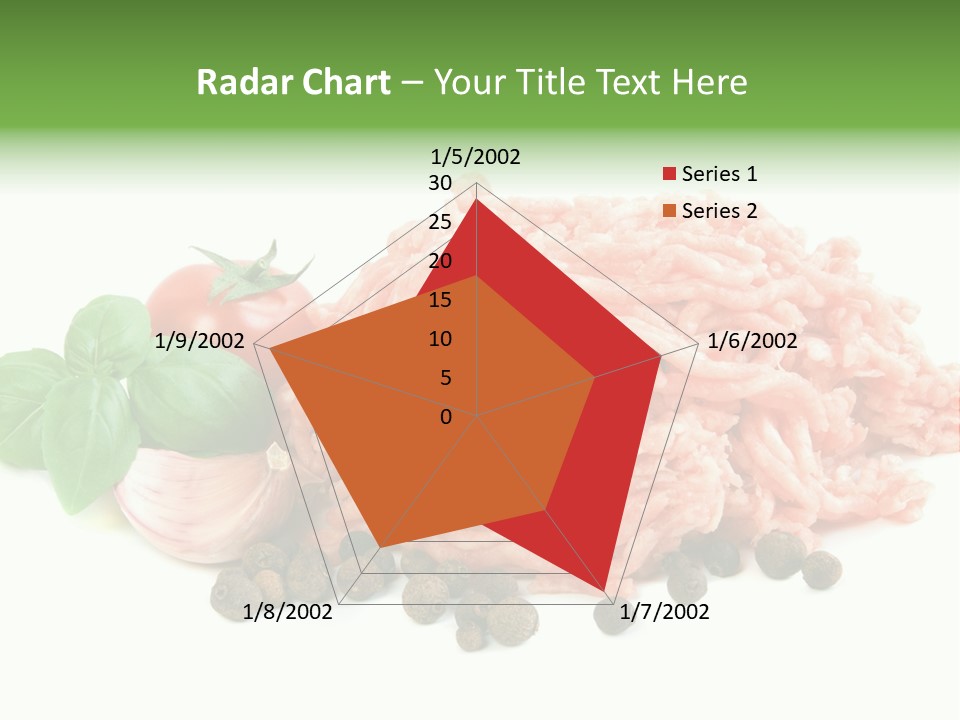 Radar Chart – Your Title Text Here

1/5/2002
30
25
20
15
10
5
0
1/6/2002
1/7/2002
1/8/2002
1/9/2002

Series 1
Series 2